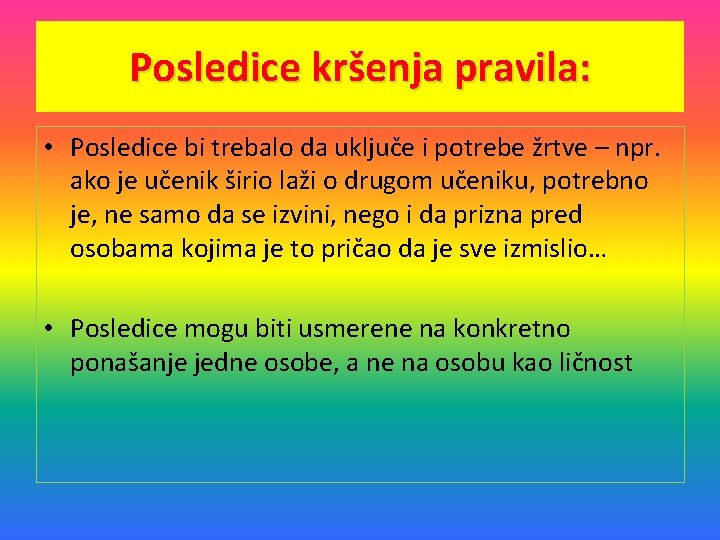 Posledice kršenja pravila:

• Posledice bi trebalo da uključe i potrebe žrtve – npr. ako je učenik širio laži o drugom učeniku, potrebno je, ne samo da se izvini, nego i da prizna pred osobama kojima je to pričao da je sve izmislio…

• Posledice mogu biti usmerene na konkretno ponašanje jedne osobe, a ne na osobu kao ličnost